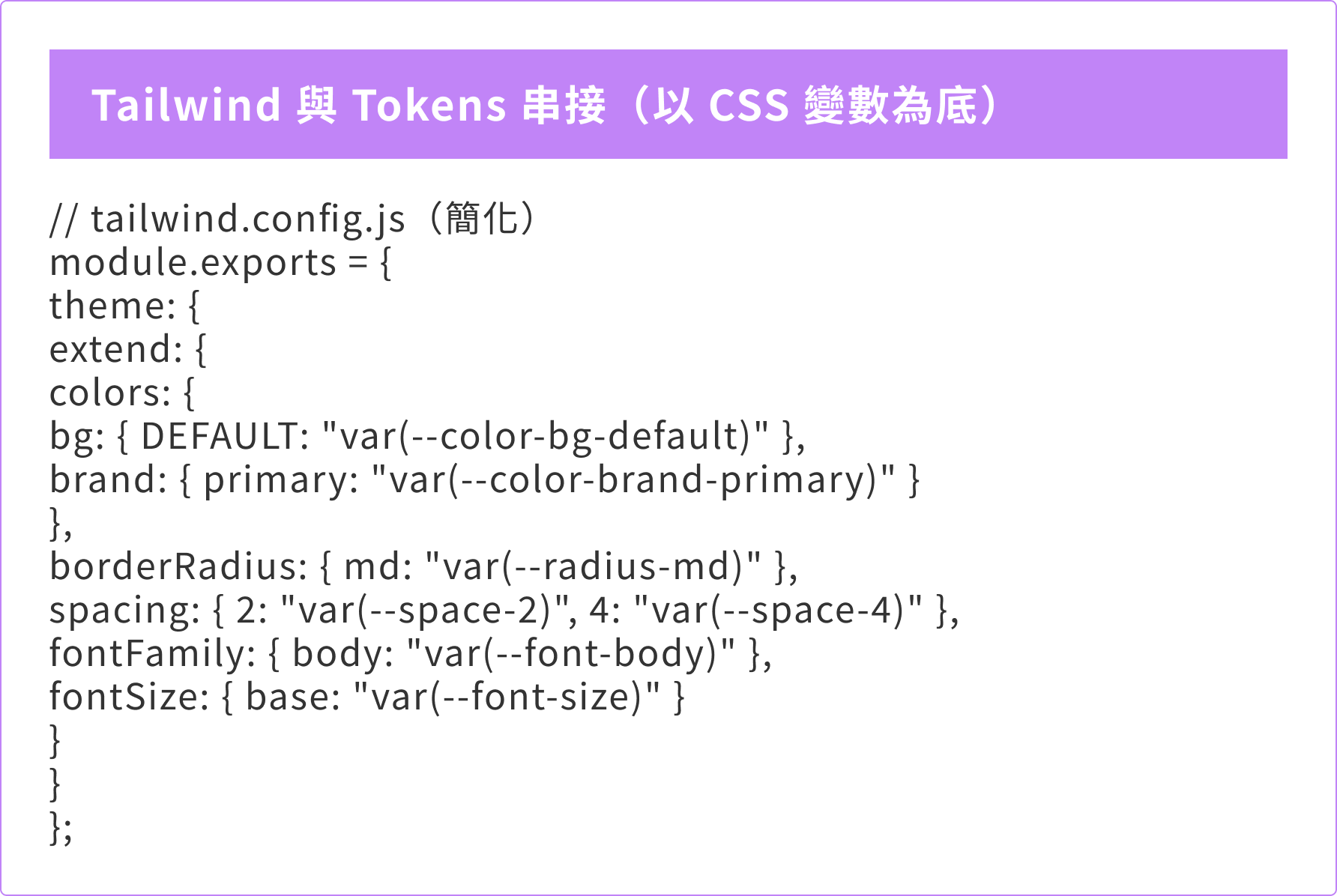 Tailwind 與 Tokens 串接（以 CSS 變數為底）

// tailwind.config.js（簡化）
module.exports = {
theme: {
extend: {
colors: {
bg: { DEFAULT: "var(--color-bg-default)" },
brand: { primary: "var(--color-brand-primary)" }
},
borderRadius: { md: "var(--radius-md)" },
spacing: { 2: "var(--space-2)", 4: "var(--space-4)" },
fontFamily: { body: "var(--font-body)" },
fontSize: { base: "var(--font-size)" }
}
}
};